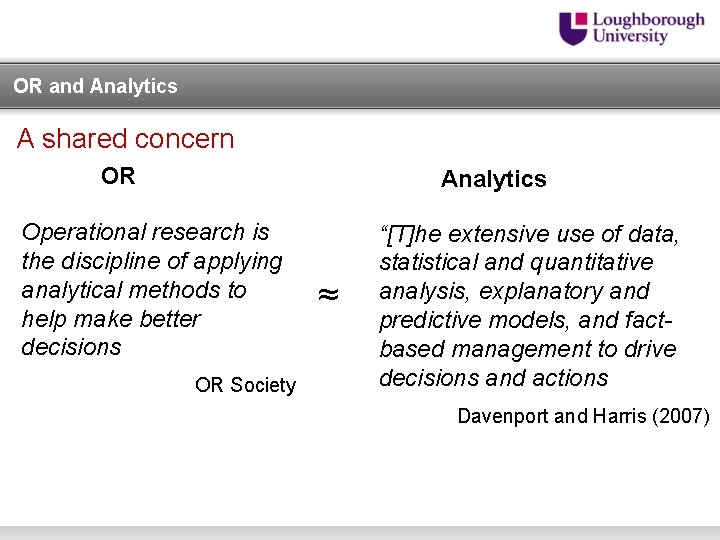 Loughborough University

OR and Analytics

A shared concern

OR

Operational research is the discipline of applying analytical methods to help make better decisions

OR Society

$\approx$

Analytics

“[T]he extensive use of data, statistical and quantitative analysis, explanatory and predictive models, and fact-based management to drive decisions and actions

Davenport and Harris (2007)